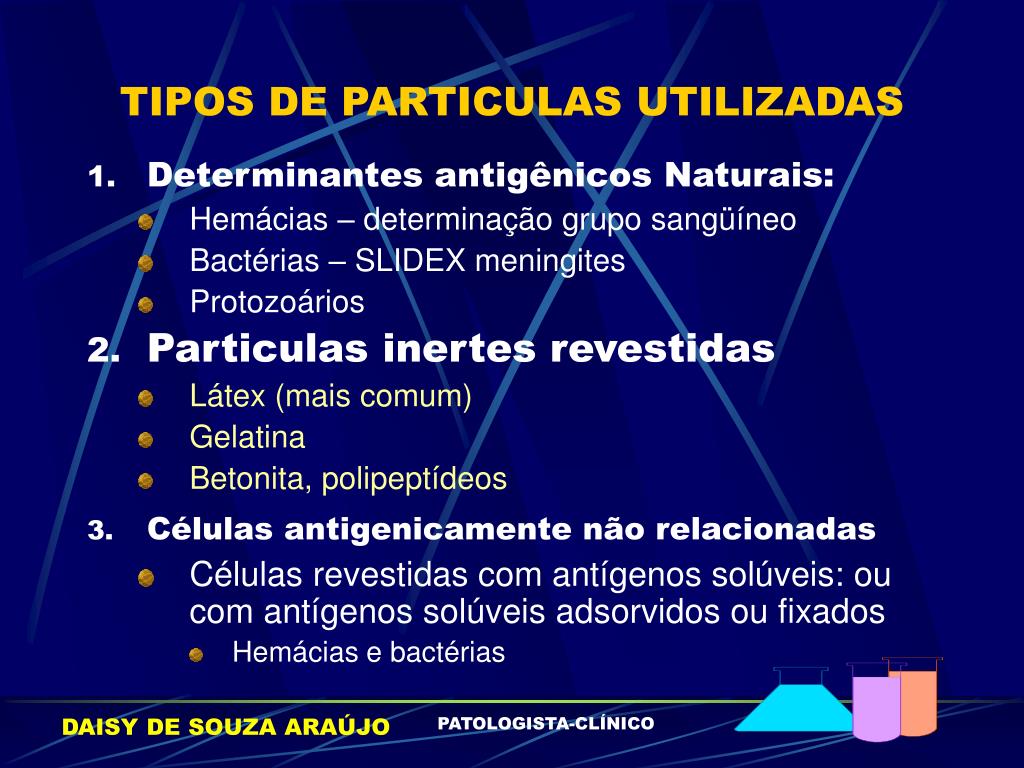 TIPOS DE PARTICULAS UTILIZADAS

1. Determinantes antigênicos Naturais:

Hemácias – determinação grupo sangüíneo

Bactérias – SLIDEX meningites

Protozoários

2. Particulas inertes revestidas

Látex (mais comum)

Gelatina

Betonita, polipeptídeos

3. Células antigenicamente não relacionadas

Células revestidas com antígenos solúveis: ou com antígenos solúveis adsorvidos ou fixados

Hemácias e bactérias

DAISY DE SOUZA ARAÚJO

PATOLOGISTA-CLÍNICO